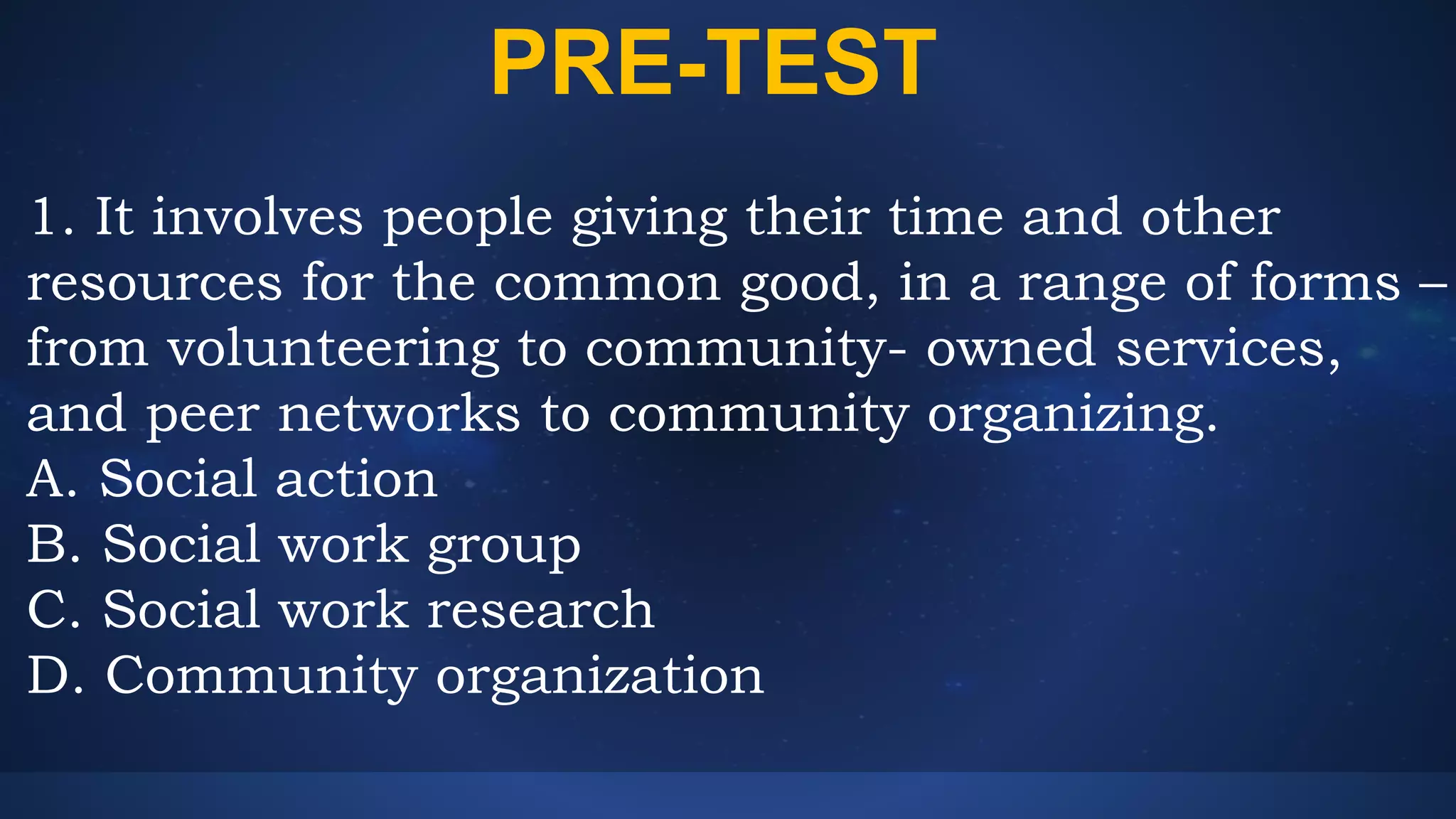 PRE-TEST

1. It involves people giving their time and other resources for the common good, in a range of forms – from volunteering to community- owned services, and peer networks to community organizing.
A. Social action
B. Social work group
C. Social work research
D. Community organization